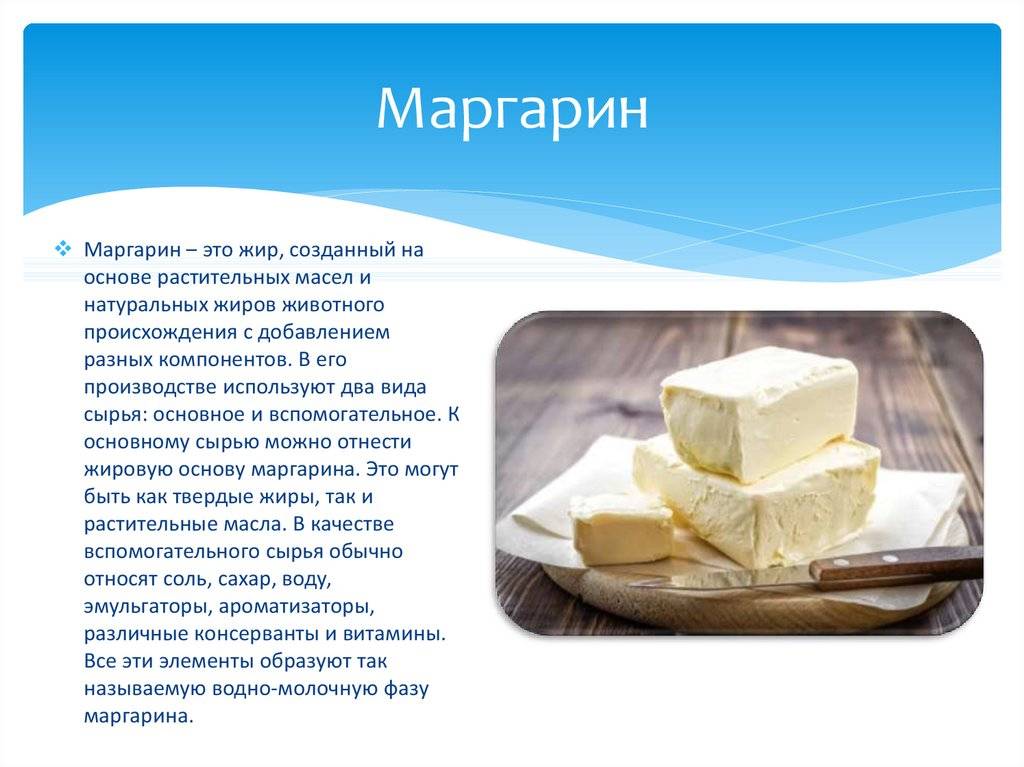 Маргарин

Маргарин – это жир, созданный на основе растительных масел и натуральных жиров животного происхождения с добавлением разных компонентов. В его производстве используют два вида сырья: основное и вспомогательное. К основному сырью можно отнести жировую основу маргарина. Это могут быть как твердые жиры, так и растительные масла. В качестве вспомогательного сырья обычно относят соль, сахар, воду, эмульгаторы, ароматизаторы, различные консерванты и витамины. Все эти элементы образуют так называемую водно-молочную фазу маргарина.